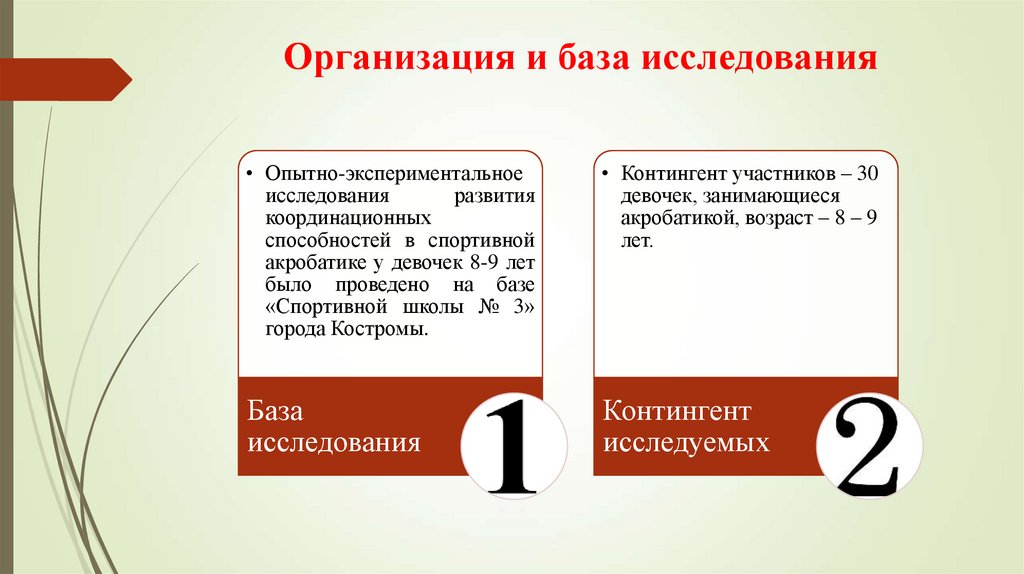 Организация и база исследования

• Опытно-экспериментальное исследования развития координационных способностей в спортивной акробатике у девочек 8-9 лет было проведено на базе «Спортивной школы № 3» города Костромы.

База исследования

1

• Контингент участников – 30 девочек, занимающиеся акробатикой, возраст – 8 – 9 лет.

Контингент исследуемых

2